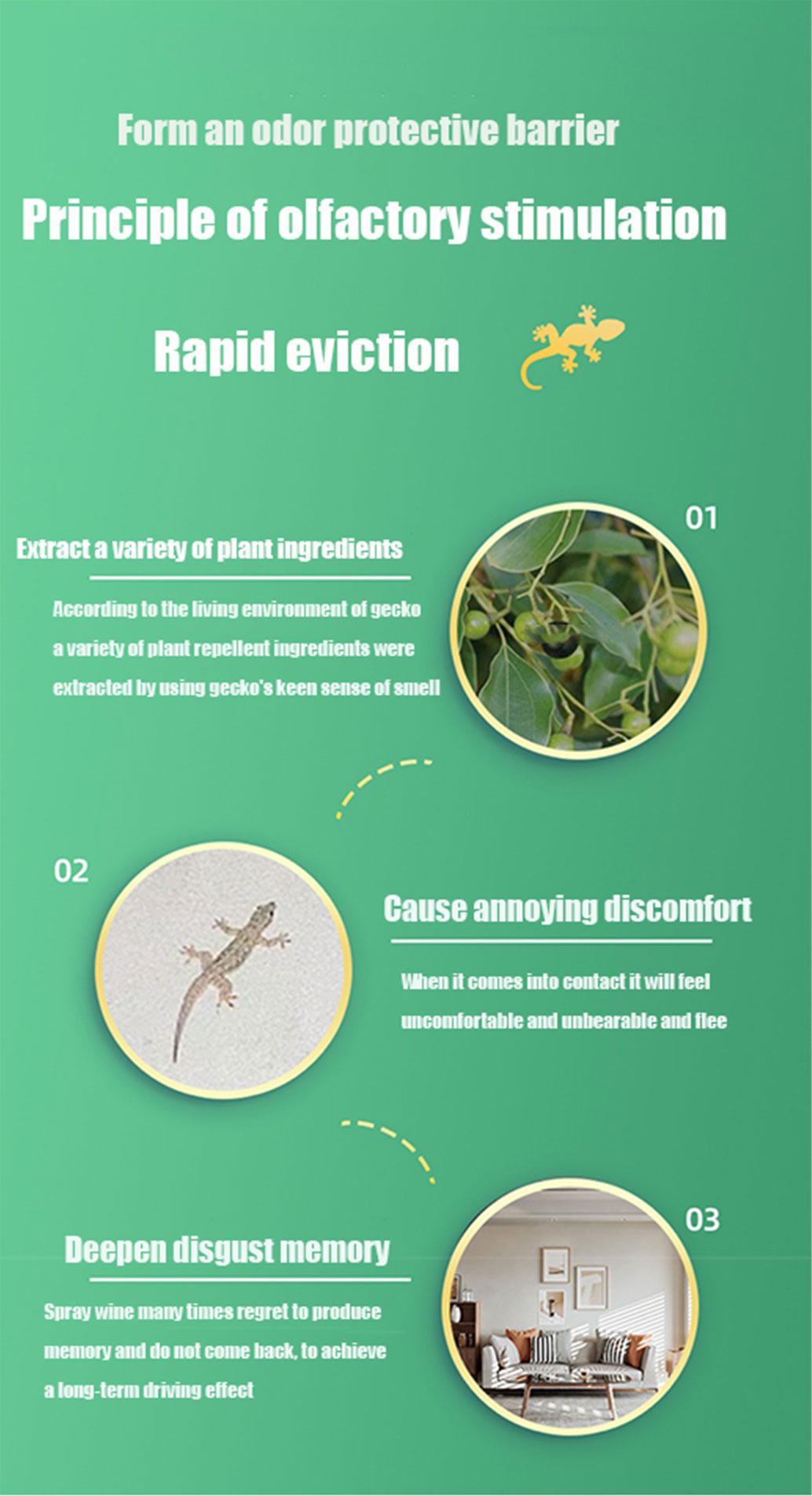 Form an odor protective barrier

Principle of olfactory stimulation

Rapid eviction

01

Extract a variety of plant ingredients

According to the living environment of gecko a variety of plant repellent ingredients were extracted by using gecko's keen sense of smell

02

Cause annoying discomfort

When it comes into contact it will feel uncomfortable and unbearable and flee

03

Deepen disgust memory

Spray wine many times regret to produce memory and do not come back, to achieve a long-term driving effect